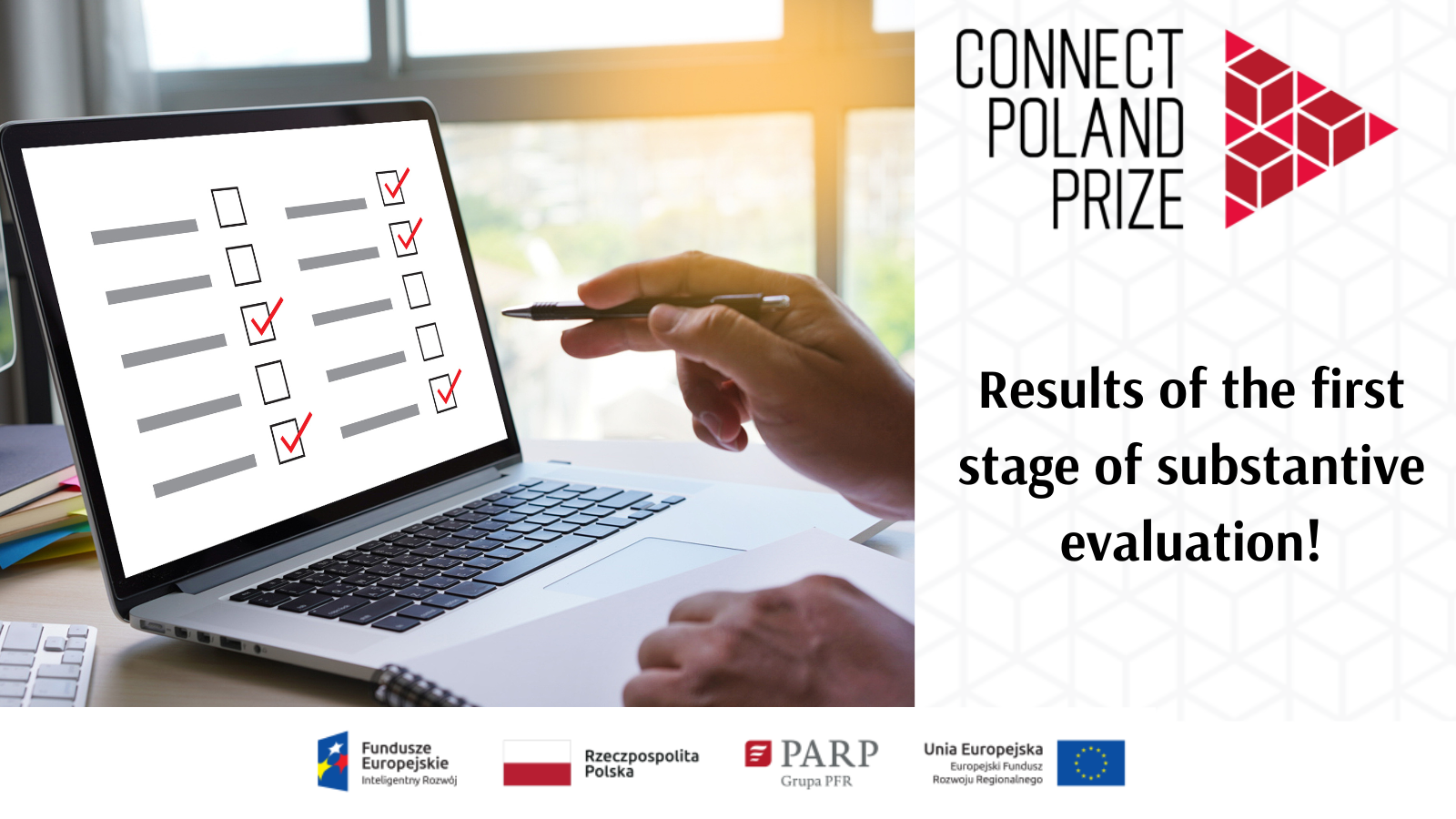 CONNECT POLAND PRIZE

Results of the first stage of substantive evaluation!

Fundusze Europejskie Inteligentny Rozwój

Rzeczpospolita Polska

PARP Grupa PFR

Unia Europejska Europejski Fundusz Rozwoju Regionalnego